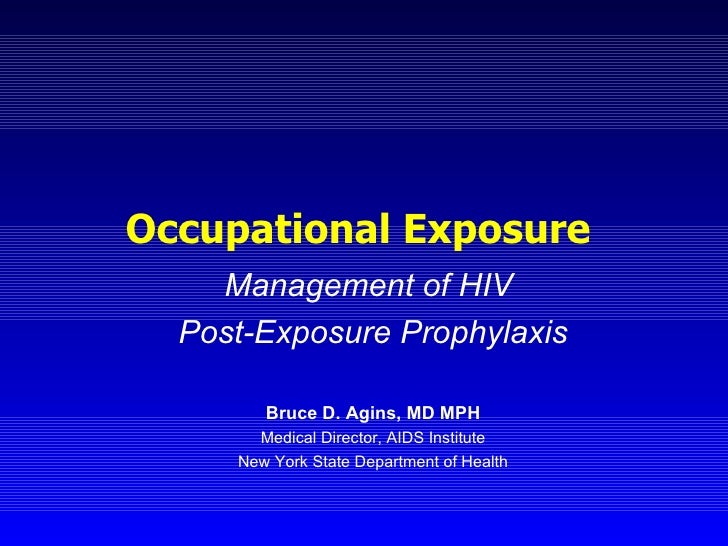 Occupational Exposure

Management of HIV
Post-Exposure Prophylaxis

Bruce D. Agins, MD MPH
Medical Director, AIDS Institute
New York State Department of Health